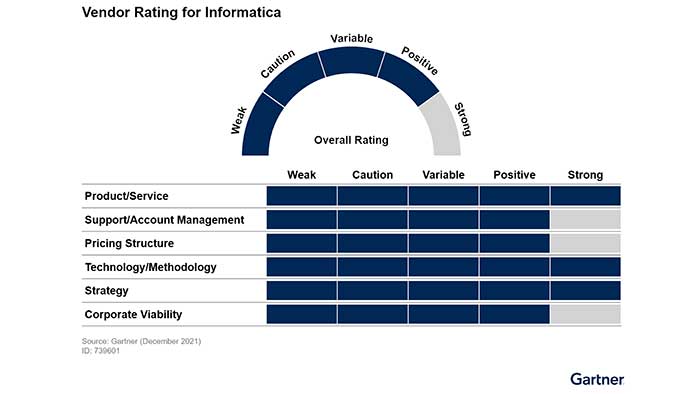 Vendor Rating for Informatica

Weak
Caution
Variable
Positive
Strong

Overall Rating

| | Weak | Caution | Variable | Positive | Strong |
|---|---|---|---|---|---|
| Product/Service | | | | | |
| Support/Account Management | | | | | |
| Pricing Structure | | | | | |
| Technology/Methodology | | | | | |
| Strategy | | | | | |
| Corporate Viability | | | | | |

Source: Gartner (December 2021)
ID: 739601

Gartner